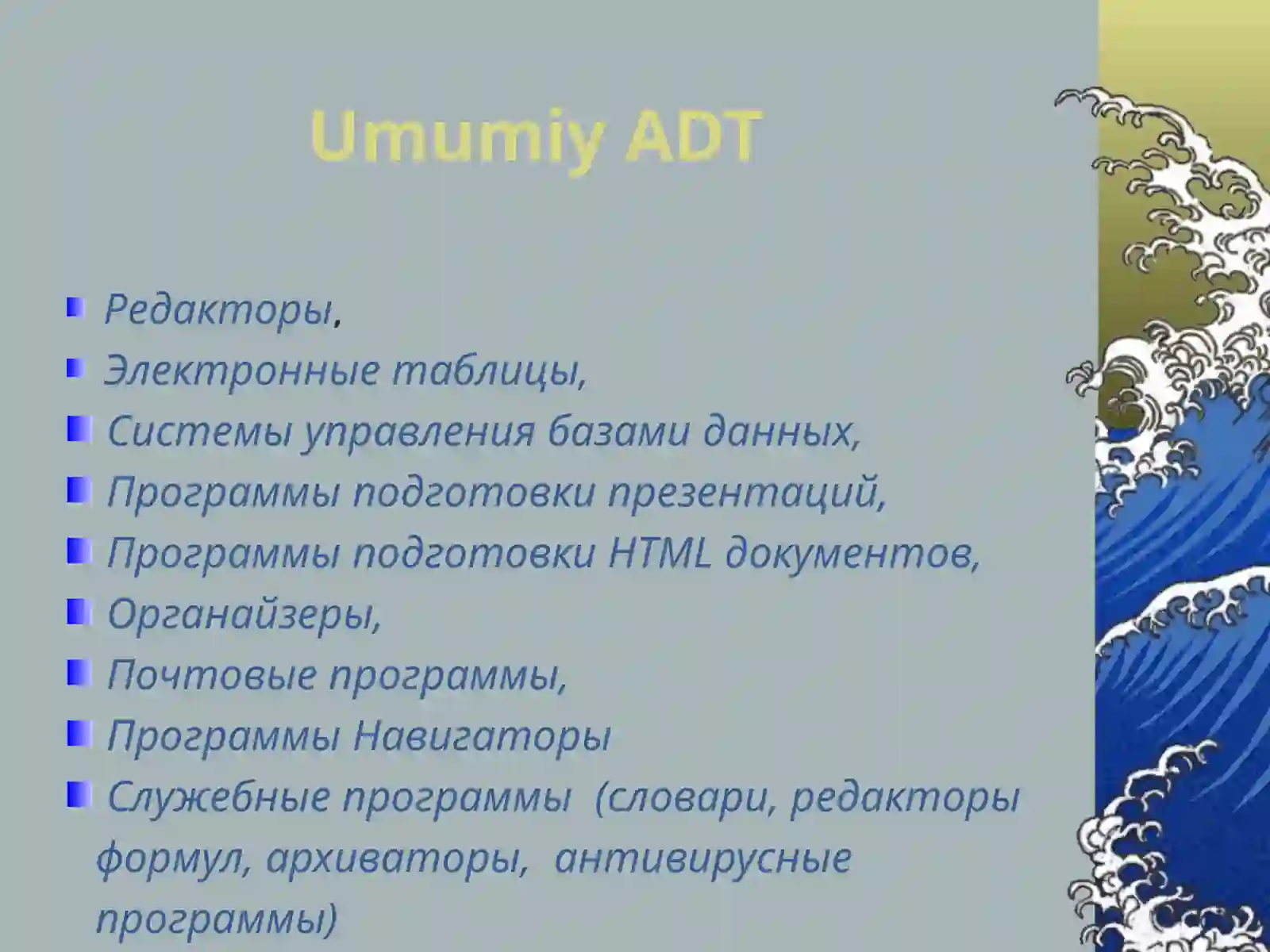 Umumiy ADT

Редакторы,
Электронные таблицы,
Системы управления базами данных,
Программы подготовки презентаций,
Программы подготовки HTML документов,
Органайзеры,
Почтовые программы,
Программы Навигаторы
Служебные программы (словари, редакторы формул, архиваторы, антивирусные программы)